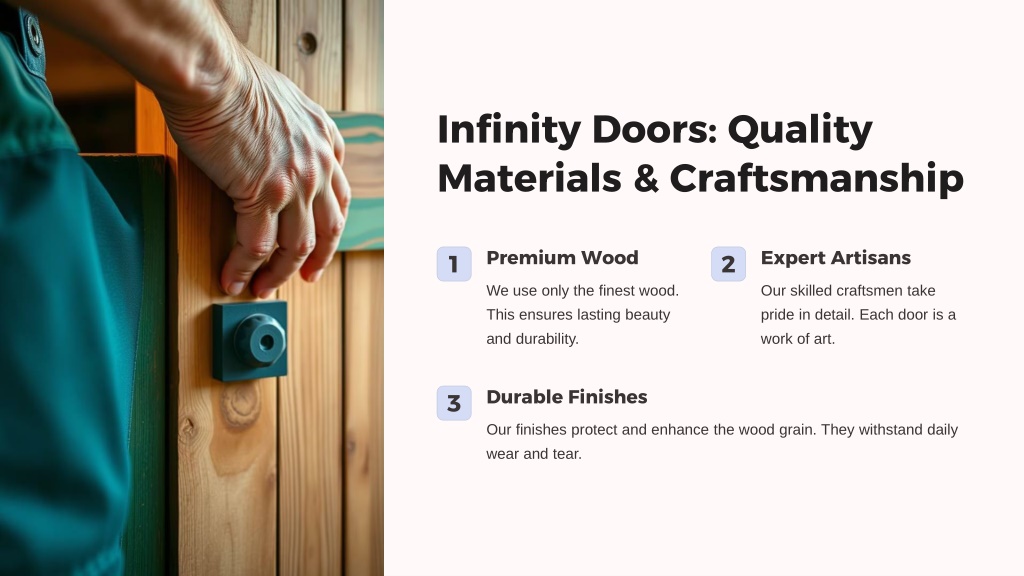 Infinity Doors: Quality Materials & Craftsmanship

1

Premium Wood

We use only the finest wood. This ensures lasting beauty and durability.

2

Expert Artisans

Our skilled craftsmen take pride in detail. Each door is a work of art.

3

Durable Finishes

Our finishes protect and enhance the wood grain. They withstand daily wear and tear.